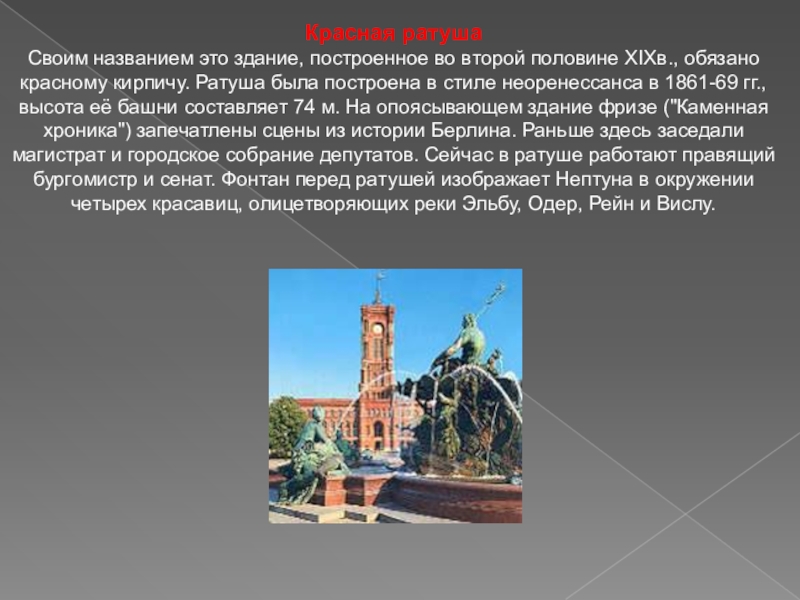 Красная ратуша

Своим названием это здание, построенное во второй половине XIXв., обязано красному кирпичу. Ратуша была построена в стиле неоренессанса в 1861-69 гг., высота её башни составляет 74 м. На опоясывающем здание фризе ("Каменная хроника") запечатлены сцены из истории Берлина. Раньше здесь заседали магистрат и городское собрание депутатов. Сейчас в ратуше работают правящий бургомистр и сенат. Фонтан перед ратушей изображает Нептуна в окружении четырех красавиц, олицетворяющих реки Эльбу, Одер, Рейн и Вислу.